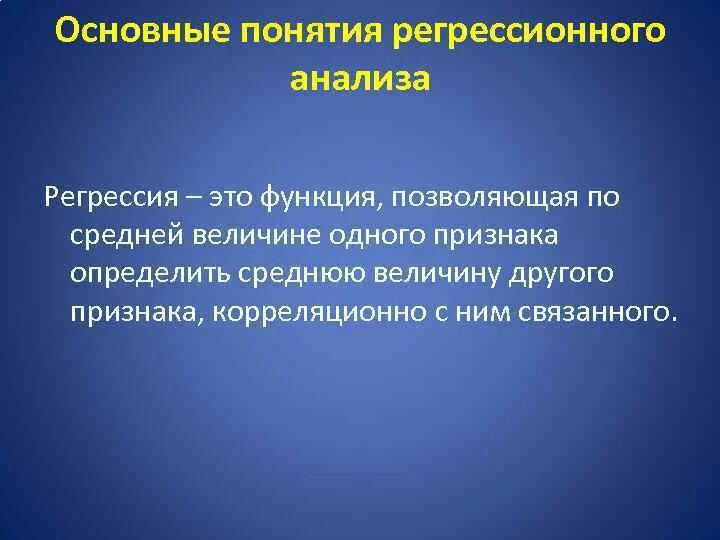 Основные понятия регрессионного анализа

Регрессия – это функция, позволяющая по средней величине одного признака определить среднюю величину другого признака, корреляционно с ним связанного.